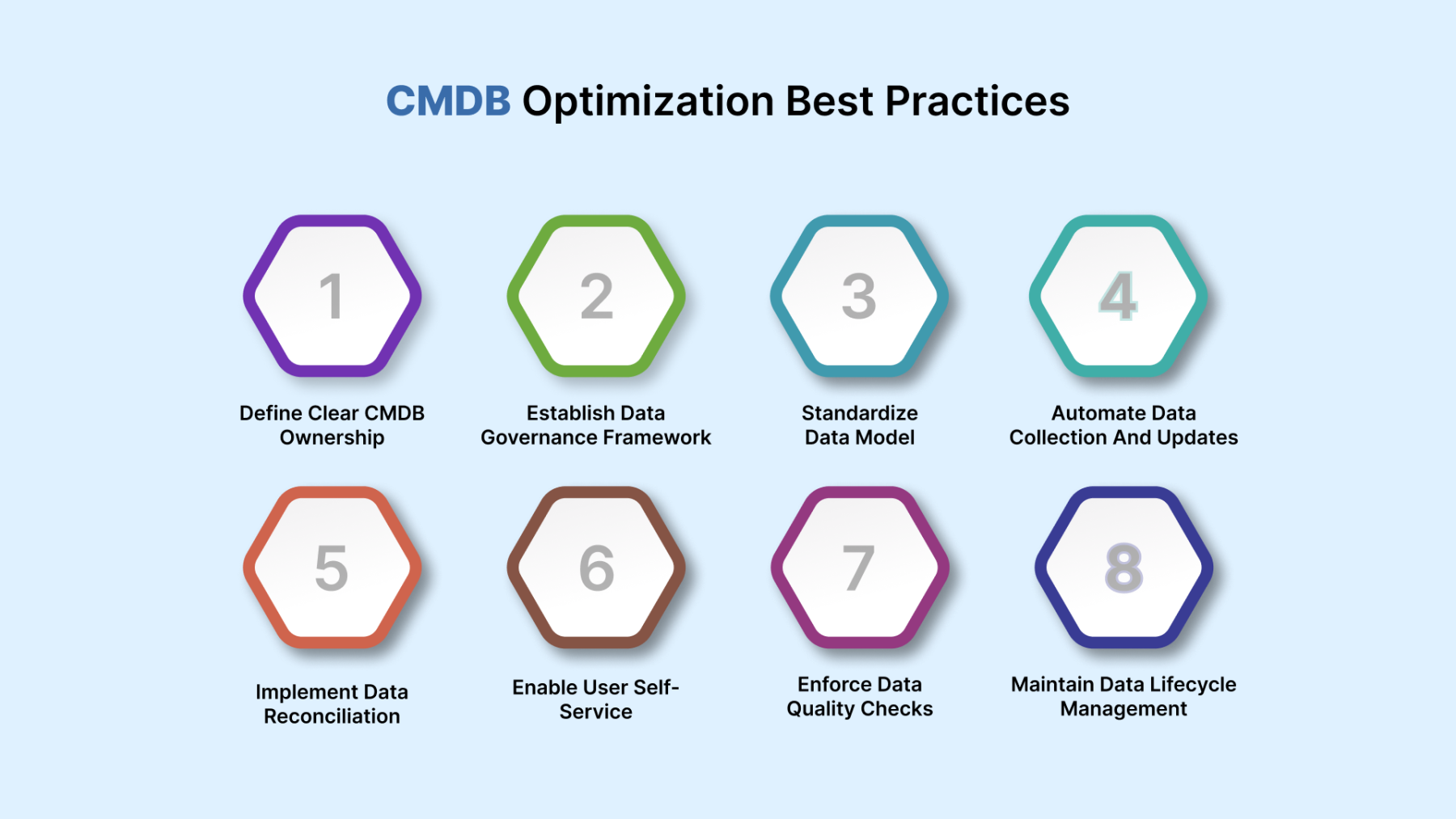 CMDB Optimization Best Practices

1
Define Clear CMDB Ownership

2
Establish Data Governance Framework

3
Standardize Data Model

4
Automate Data Collection And Updates

5
Implement Data Reconciliation

6
Enable User Self-Service

7
Enforce Data Quality Checks

8
Maintain Data Lifecycle Management